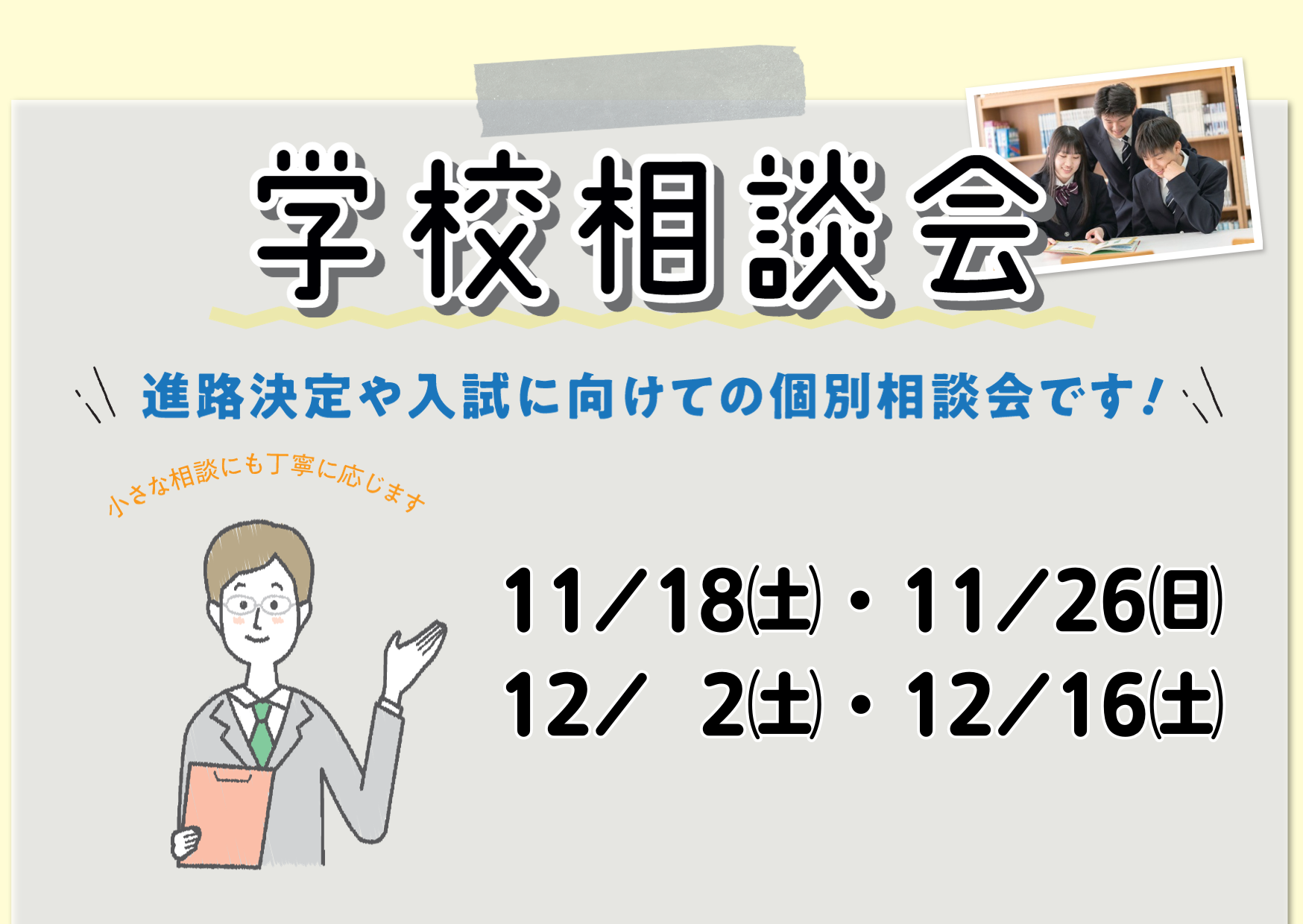 学校相談会

進路決定や入試に向けての個別相談会です！

小さな相談にも丁寧に応じます

11／18(土)・11／26(日)
12／ 2(土)・12／16(土)